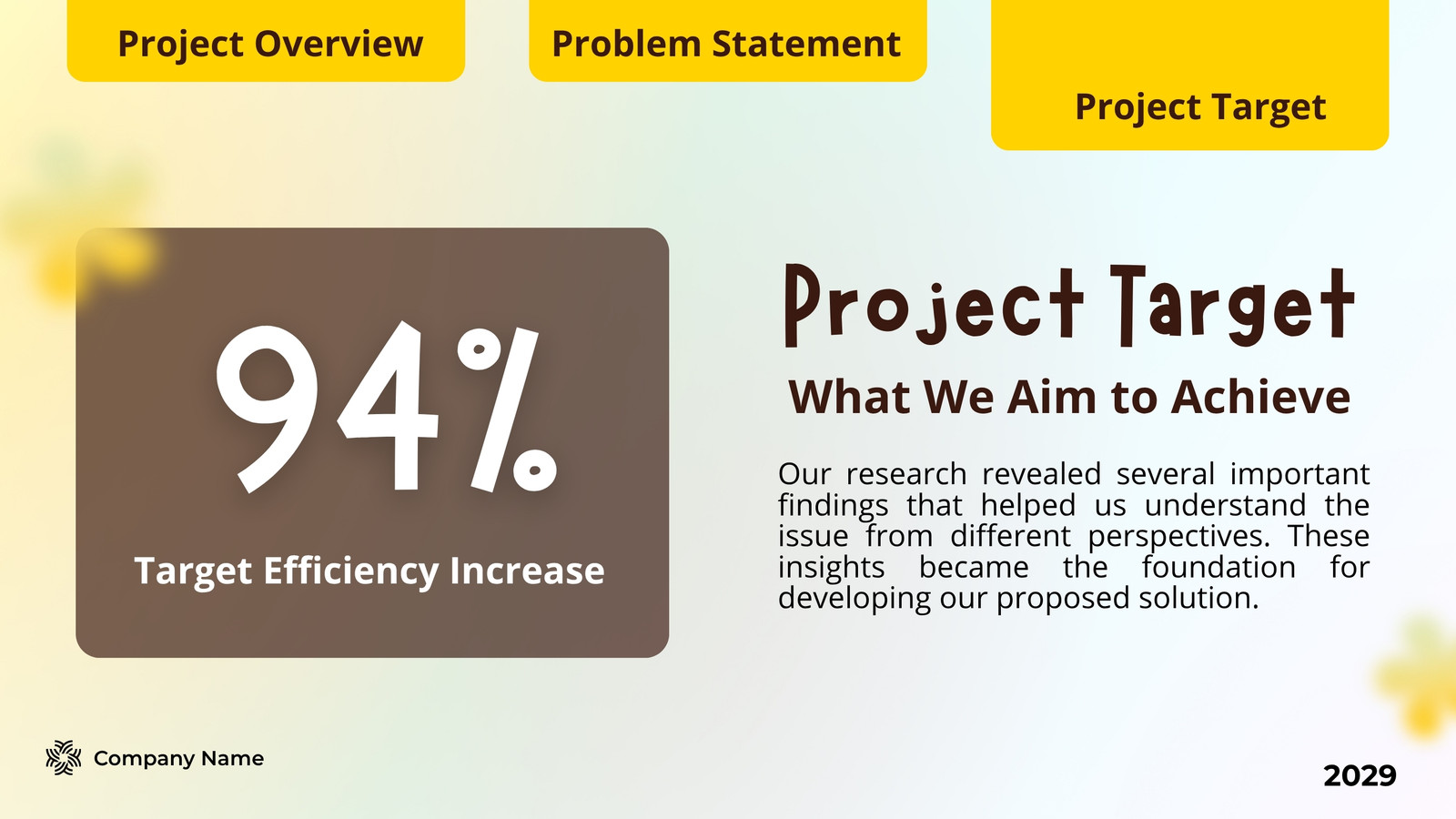 Project Overview

Problem Statement

Project Target

94%

Target Efficiency Increase

Project Target

What We Aim to Achieve

Our research revealed several important findings that helped us understand the issue from different perspectives. These insights became the foundation for developing our proposed solution.

Company Name

2029